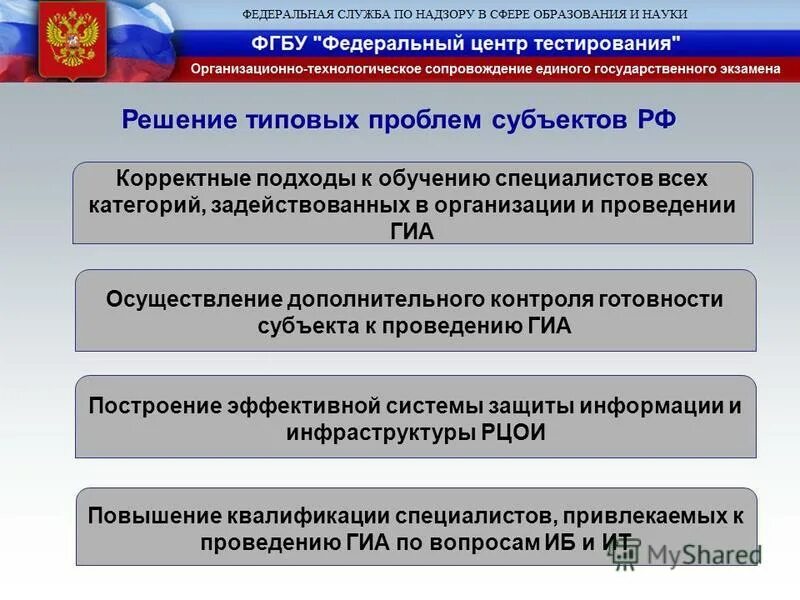 ФЕДЕРАЛЬНАЯ СЛУЖБА ПО НАДЗОРУ В СФЕРЕ ОБРАЗОВАНИЯ И НАУКИ

ФГБУ "Федеральный центр тестирования"

Организационно-технологическое сопровождение единого государственного экзамена

Решение типовых проблем субъектов РФ

Корректные подходы к обучению специалистов всех категорий, задействованных в организации и проведении ГИА

Осуществление дополнительного контроля готовности субъекта к проведению ГИА

Построение эффективной системы защиты информации и инфраструктуры РЦОИ

Повышение квалификации специалистов, привлекаемых к проведению ГИА по вопросам ИБ и ИТ

MyShared